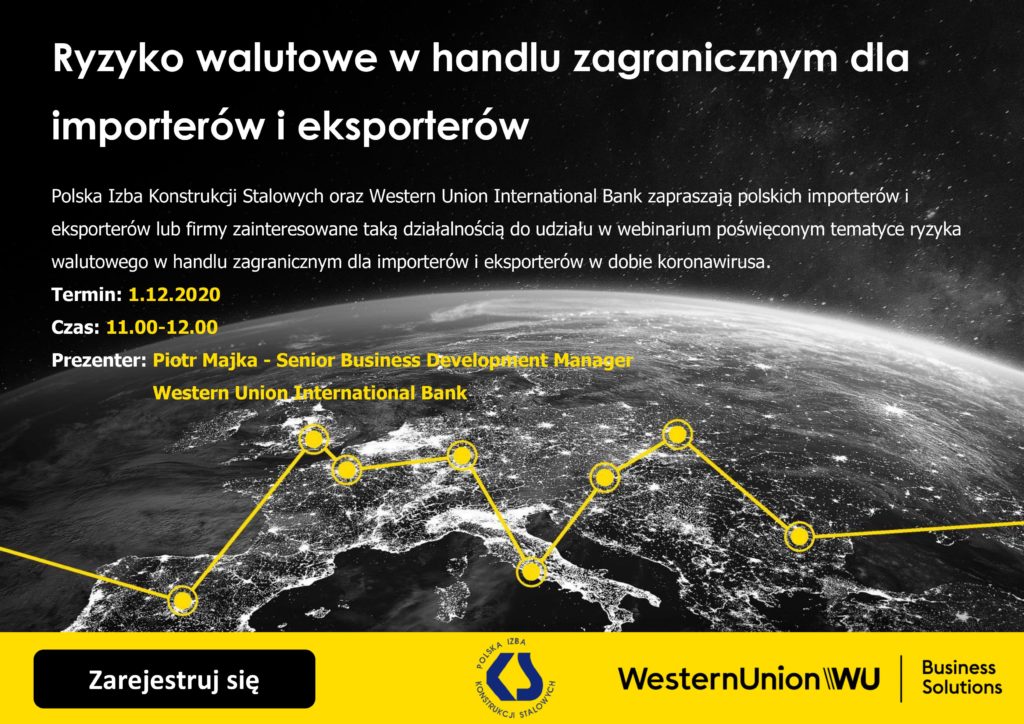 Ryzyko walutowe w handlu zagranicznym dla importerów i eksporterów

Polska Izba Konstrukcji Stalowych oraz Western Union International Bank zapraszają polskich importerów i eksporterów lub firmy zainteresowane taką działalnością do udziału w webinarium poświęconym tematyce ryzyka walutowego w handlu zagranicznym dla importerów i eksporterów w dobie koronawirusa.

Termin: 1.12.2020

Czas: 11.00-12.00

Prezenter: Piotr Majka - Senior Business Development Manager
Western Union International Bank

Zarejestruj się

POLSKA IZBA KONSTRUKCJI STALOWYCH

WesternUnion WU

Business Solutions